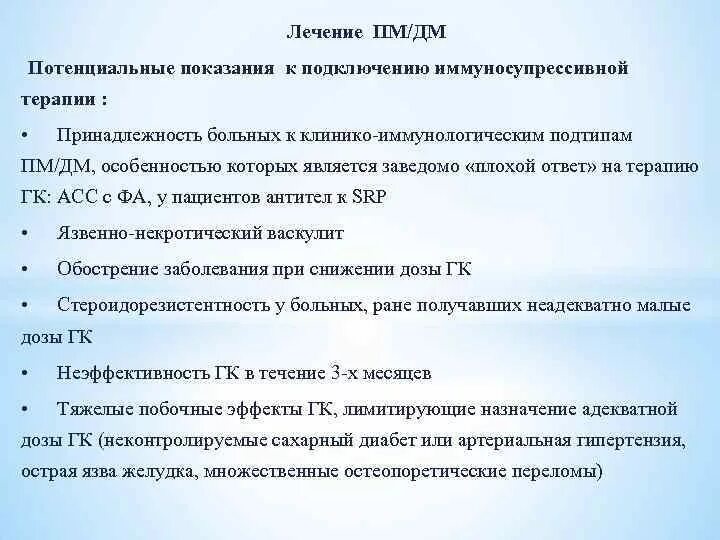 Лечение ПМ/ДМ

Потенциальные показания к подключению иммуносупрессивной терапии :

• Принадлежность больных к клинико-иммунологическим подтипам ПМ/ДМ, особенностью которых является заведомо «плохой ответ» на терапию ГК: АСС с ФА, у пациентов антител к SRP

• Язвенно-некротический васкулит

• Обострение заболевания при снижении дозы ГК

• Стероидорезистентность у больных, ране получавших неадекватно малые дозы ГК

• Неэффективность ГК в течение 3-х месяцев

• Тяжелые побочные эффекты ГК, лимитирующие назначение адекватной дозы ГК (неконтролируемые сахарный диабет или артериальная гипертензия, острая язва желудка, множественные остеопоретические переломы)